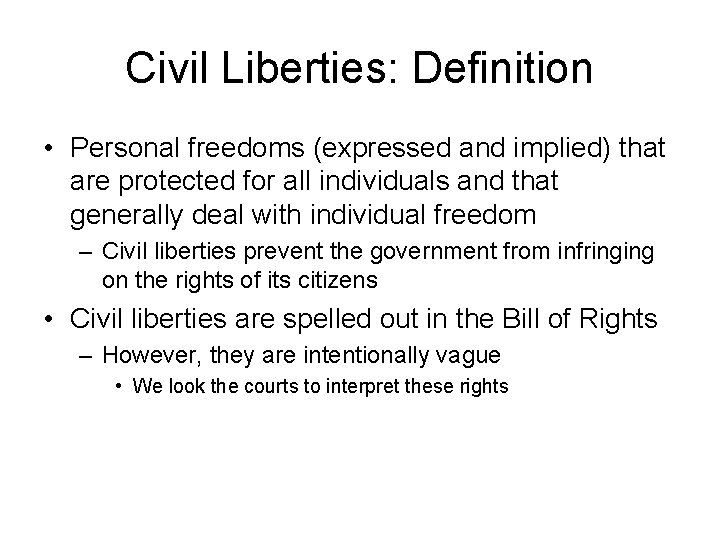 Civil Liberties: Definition

• Personal freedoms (expressed and implied) that are protected for all individuals and that generally deal with individual freedom
– Civil liberties prevent the government from infringing on the rights of its citizens

• Civil liberties are spelled out in the Bill of Rights
– However, they are intentionally vague
• We look the courts to interpret these rights